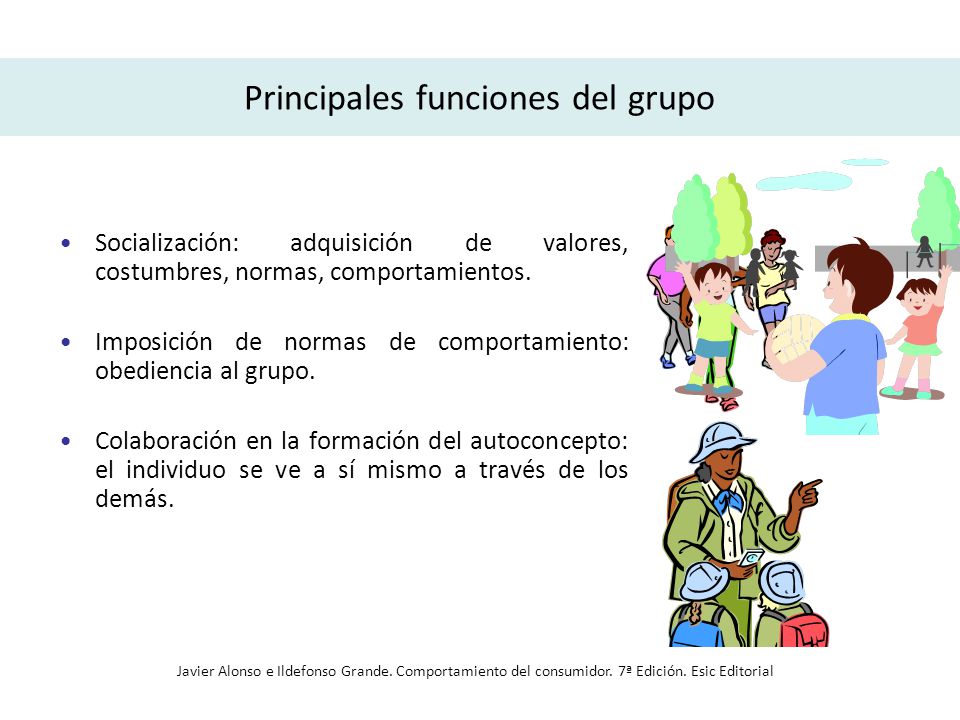 Principales funciones del grupo

• Socialización: adquisición de valores, costumbres, normas, comportamientos.

• Imposición de normas de comportamiento: obediencia al grupo.

• Colaboración en la formación del autoconcepto: el individuo se ve a sí mismo a través de los demás.

Javier Alonso e Ildefonso Grande. Comportamiento del consumidor. 7ª Edición. Esic Editorial